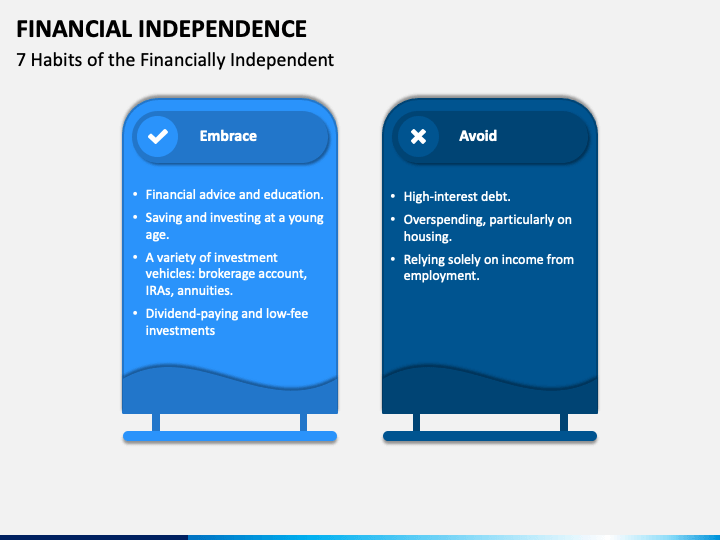 FINANCIAL INDEPENDENCE
7 Habits of the Financially Independent

Embrace

• Financial advice and education.
• Saving and investing at a young age.
• A variety of investment vehicles: brokerage account, IRAs, annuities.
• Dividend-paying and low-fee investments

Avoid

• High-interest debt.
• Overspending, particularly on housing.
• Relying solely on income from employment.